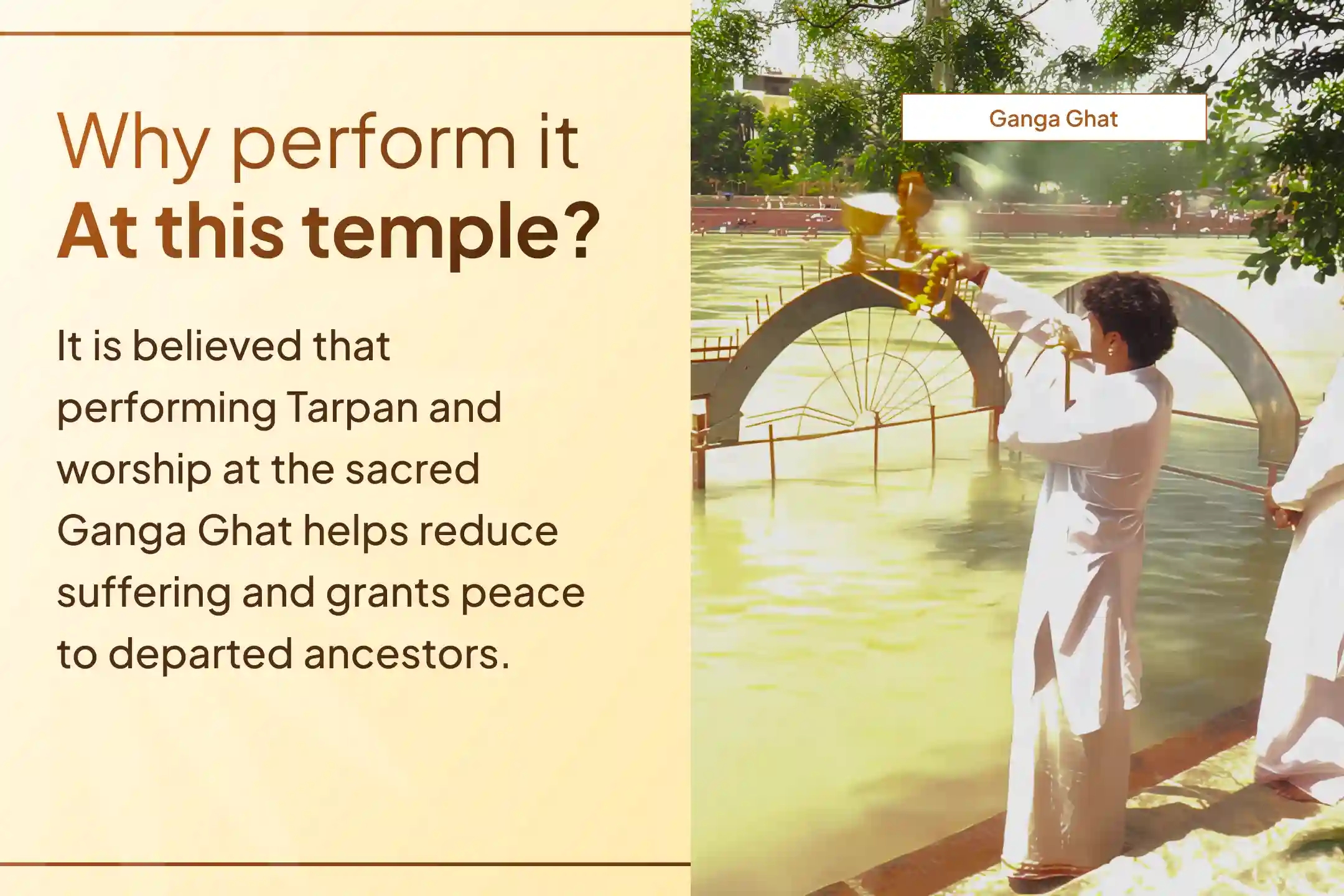 Why perform it
At this temple?

It is believed that performing Tarpan and worship at the sacred Ganga Ghat helps reduce suffering and grants peace to departed ancestors.

Ganga Ghat